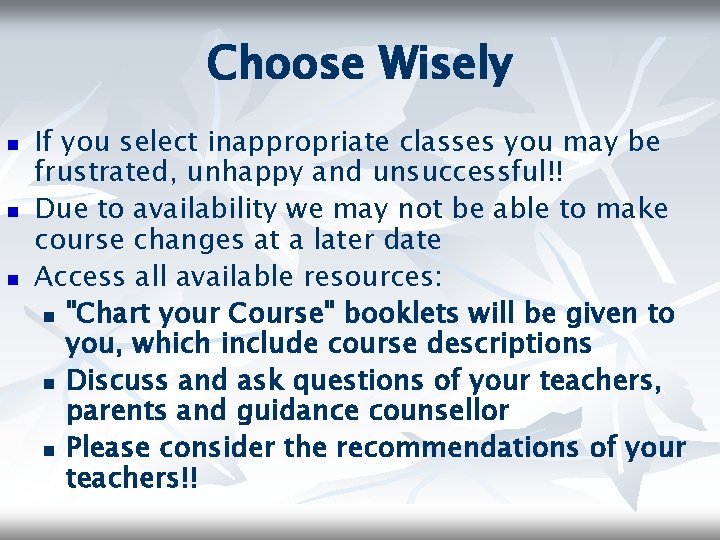 Choose Wisely

- If you select inappropriate classes you may be frustrated, unhappy and unsuccessful!!
- Due to availability we may not be able to make course changes at a later date
- Access all available resources:
  - "Chart your Course" booklets will be given to you, which include course descriptions
  - Discuss and ask questions of your teachers, parents and guidance counsellor
  - Please consider the recommendations of your teachers!!